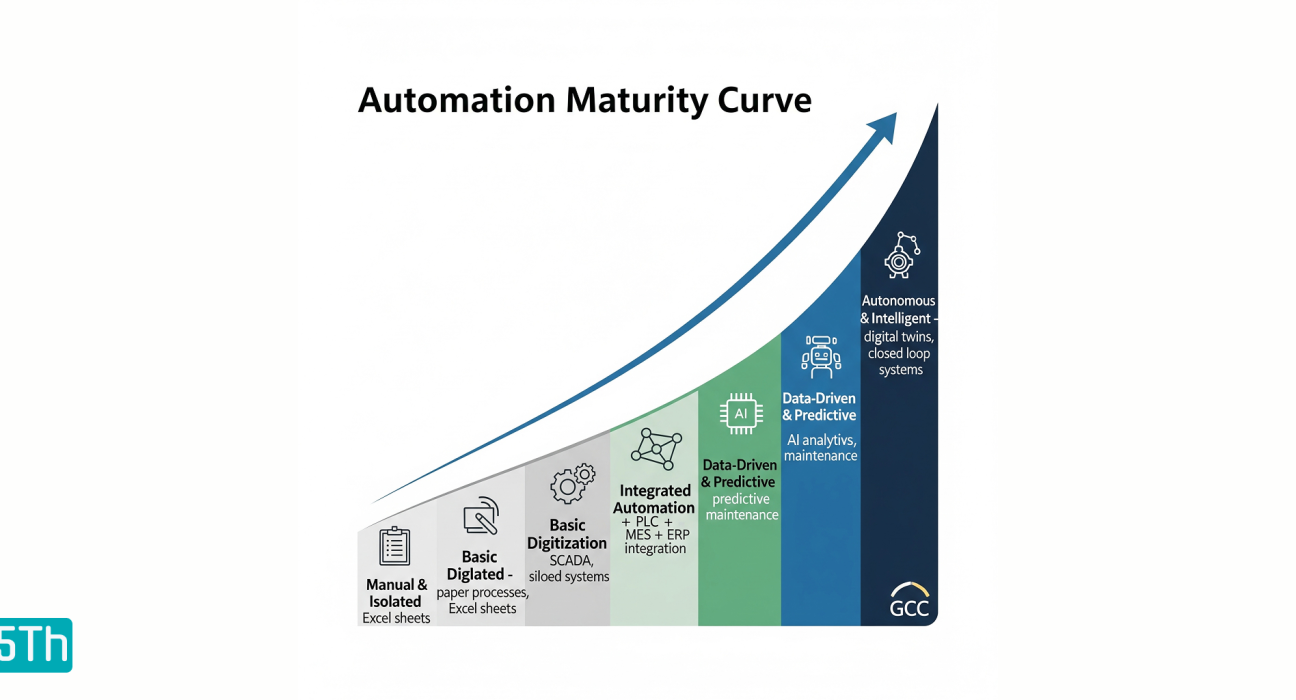 Automation Maturity Curve

Manual & Isolated
Excel sheets

Basic Diglated -
paper processes, Excel sheets

Basic Digitization
SCADA, siloed systems

Integrated Automation
+ PLC + MES + ERP integration

AI

Data-Driven & Predictive
predictive maintenance

Data-Driven & Predictive
AI analytivs, maintenance

Autonomous & Intelligent -
digital twins, closed loop systems

GCC

5Th